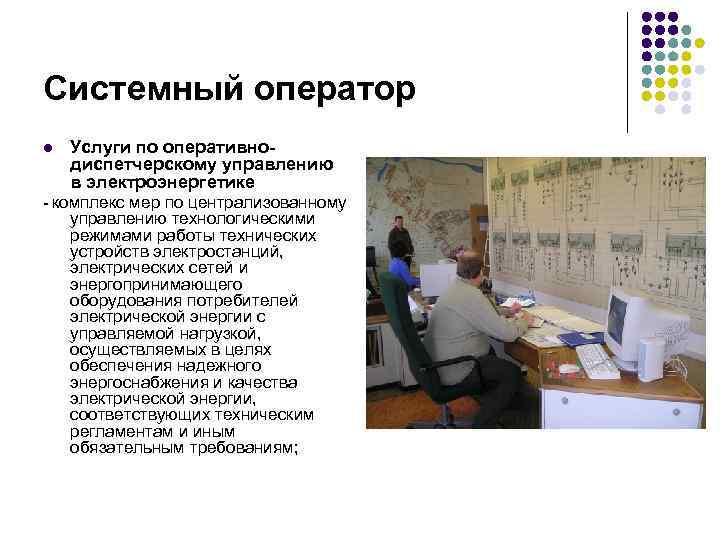 Системный оператор

Услуги по оперативно-диспетчерскому управлению в электроэнергетике

- комплекс мер по централизованному управлению технологическими режимами работы технических устройств электростанций, электрических сетей и энергопринимающего оборудования потребителей электрической энергии с управляемой нагрузкой, осуществляемых в целях обеспечения надежного энергоснабжения и качества электрической энергии, соответствующих техническим регламентам и иным обязательным требованиям;